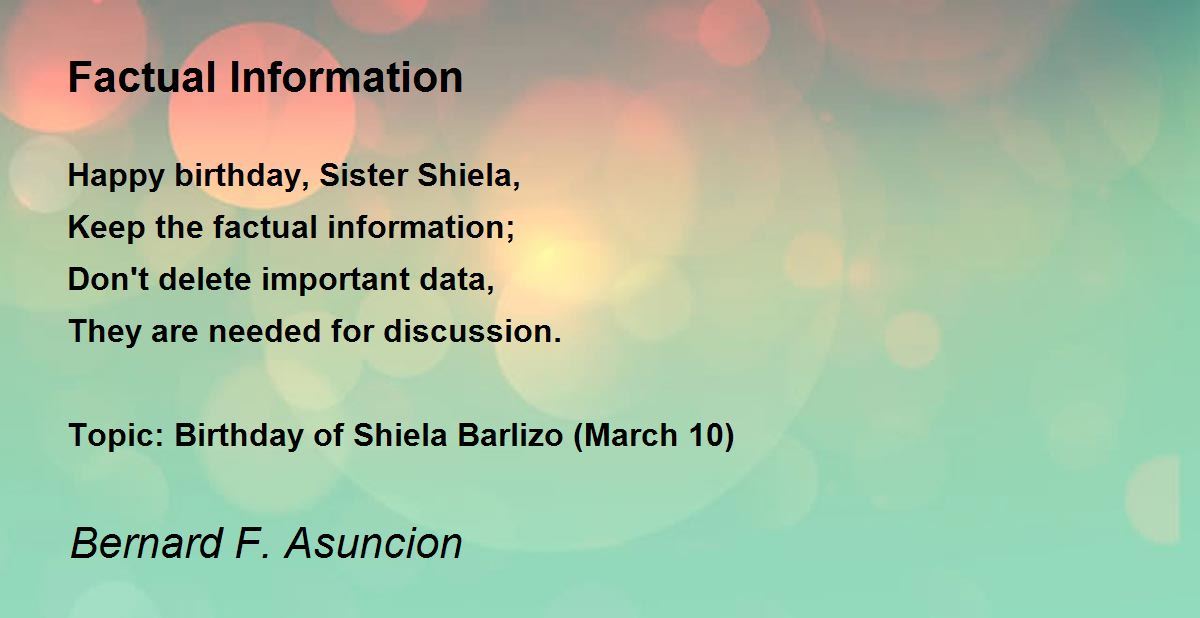 Factual Information

Happy birthday, Sister Shiela,
Keep the factual information;
Don't delete important data,
They are needed for discussion.

Topic: Birthday of Shiela Barlizo (March 10)

Bernard F. Asuncion